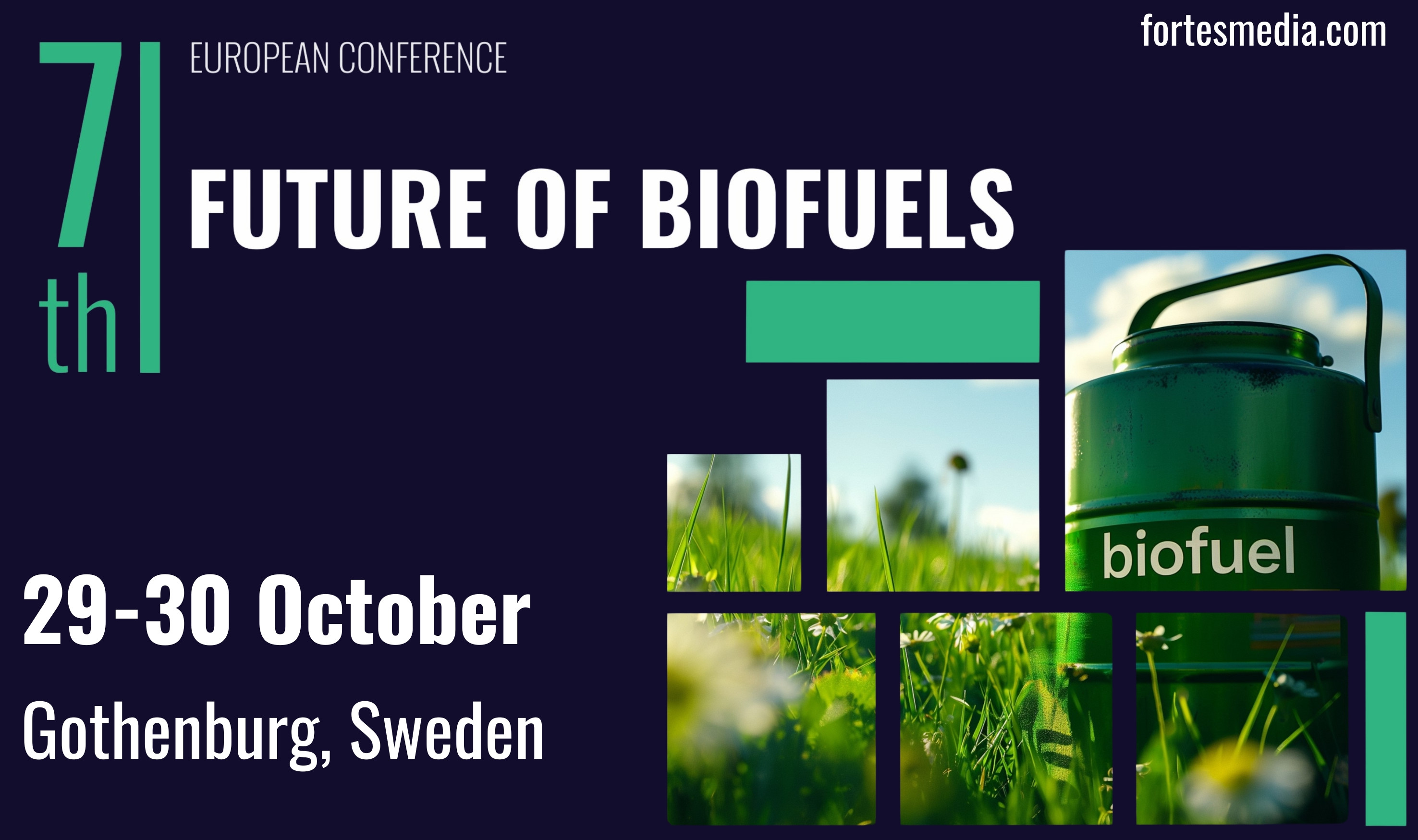 fortesmedia.com

7th

EUROPEAN CONFERENCE

FUTURE OF BIOFUELS

biofuel

29-30 October

Gothenburg, Sweden